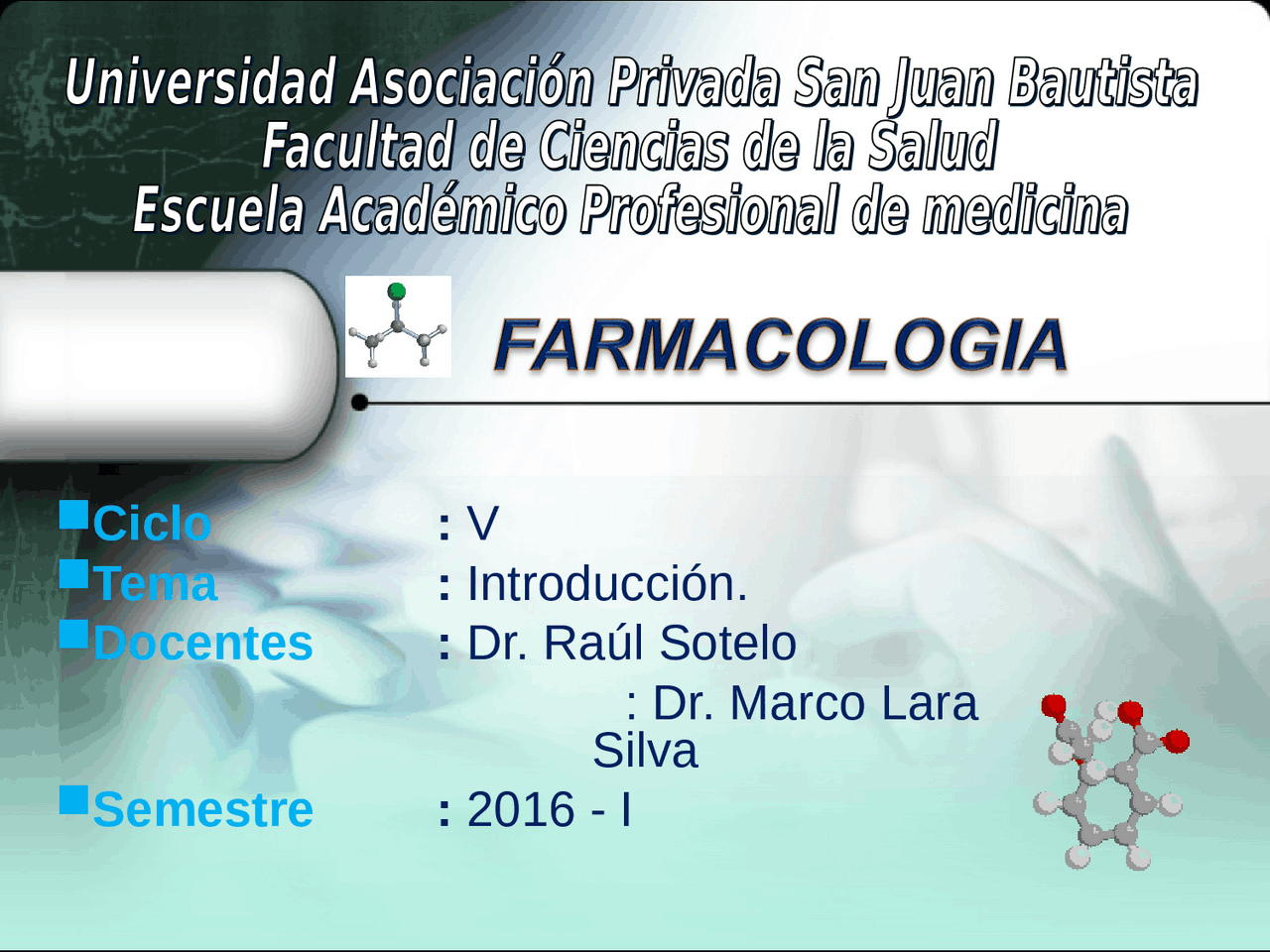 Universidad Asociación Privada San Juan Bautista
Facultad de Ciencias de la Salud
Escuela Académico Profesional de medicina

FARMACOLOGIA

Ciclo : V
Tema : Introducción.
Docentes : Dr. Raúl Sotelo
: Dr. Marco Lara Silva
Semestre : 2016 - I